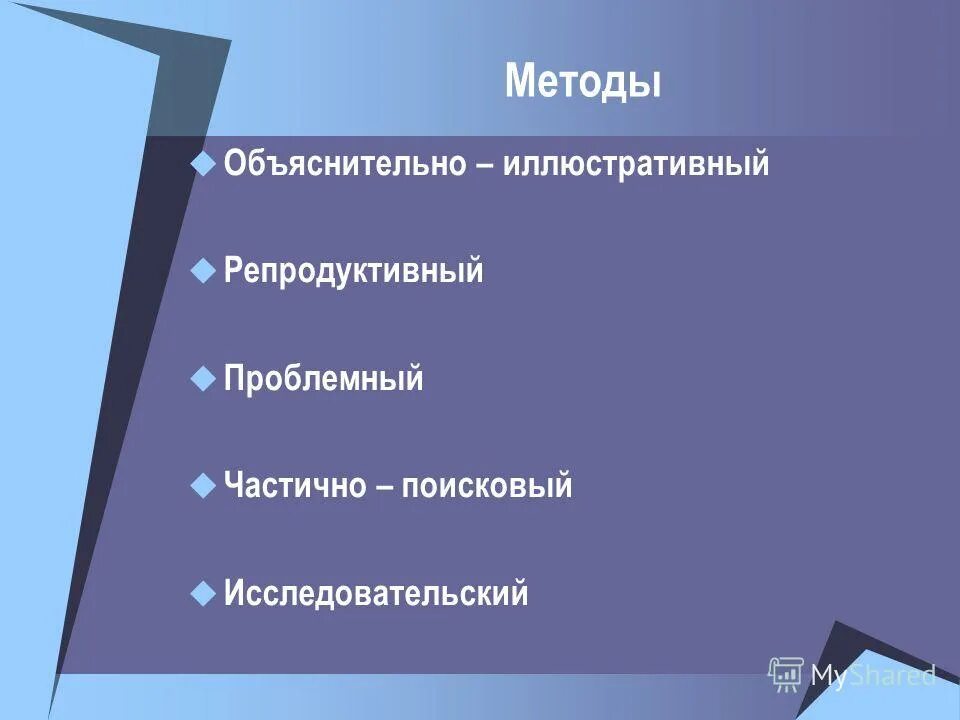 Методы

Объяснительно – иллюстративный

Репродуктивный

Проблемный

Частично – поисковый

Исследовательский

MyShared